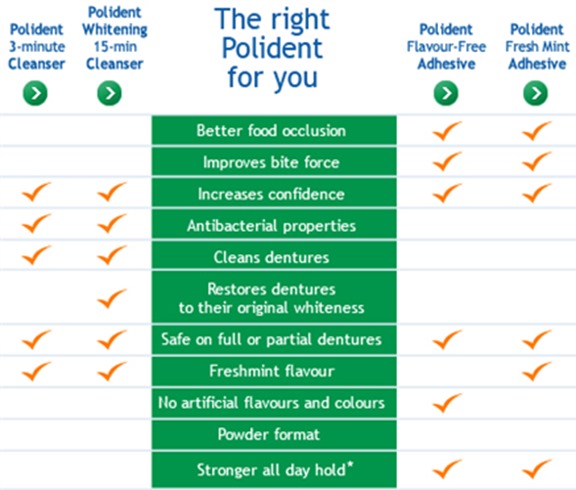 | Polident 3-minute Cleanser | Polident Whitening 15-min Cleanser | The right Polident for you | Polident Flavour-Free Adhesive | Polident Fresh Mint Adhesive |
|---|---|---|---|---|
| | | Better food occlusion | ✓ | ✓ |
| | | Improves bite force | ✓ | ✓ |
| ✓ | ✓ | Increases confidence | ✓ | ✓ |
| ✓ | ✓ | Antibacterial properties | | |
| ✓ | ✓ | Cleans dentures | | |
| | ✓ | Restores dentures to their original whiteness | | |
| ✓ | ✓ | Safe on full or partial dentures | ✓ | ✓ |
| ✓ | ✓ | Freshmint flavour | | ✓ |
| | | No artificial flavours and colours | ✓ | |
| | | Powder format | | |
| | | Stronger all day hold* | ✓ | ✓ |